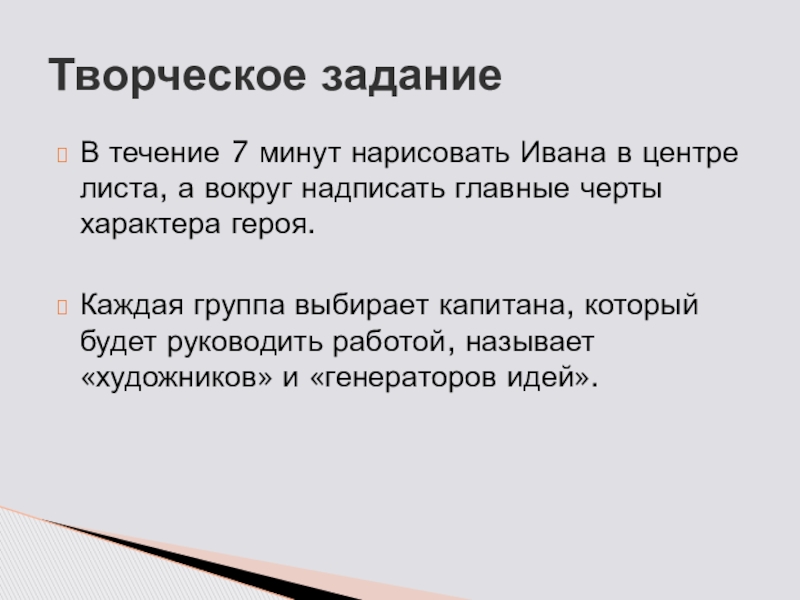 Творческое задание

В течение 7 минут нарисовать Ивана в центре листа, а вокруг надписать главные черты характера героя.

Каждая группа выбирает капитана, который будет руководить работой, называет «художников» и «генераторов идей».